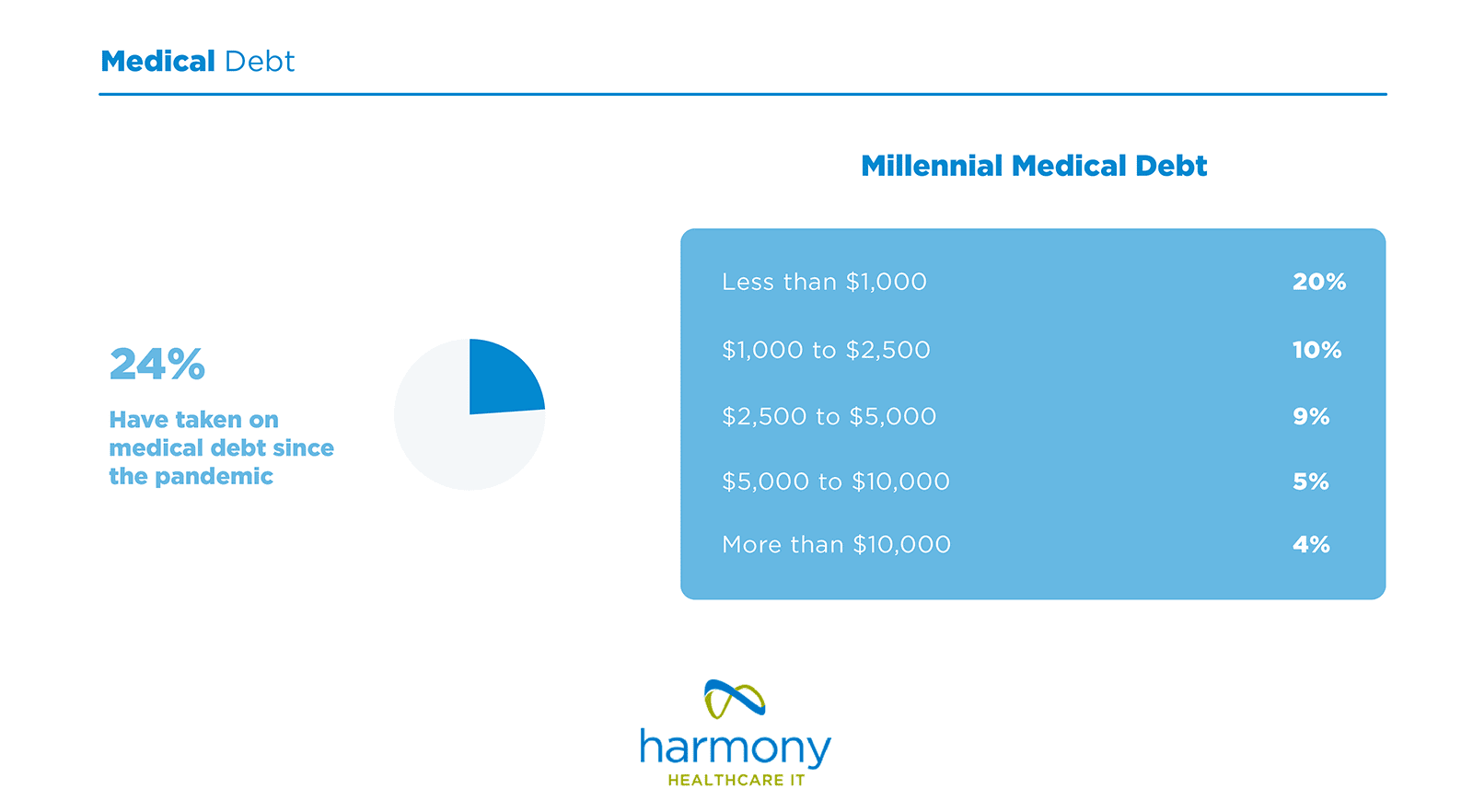 Medical Debt

24%

Have taken on medical debt since the pandemic

Millennial Medical Debt

| | |
|---|---|
| Less than \$1,000 | 20% |
| \$1,000 to \$2,500 | 10% |
| \$2,500 to \$5,000 | 9% |
| \$5,000 to \$10,000 | 5% |
| More than \$10,000 | 4% |

harmony
HEALTHCARE IT